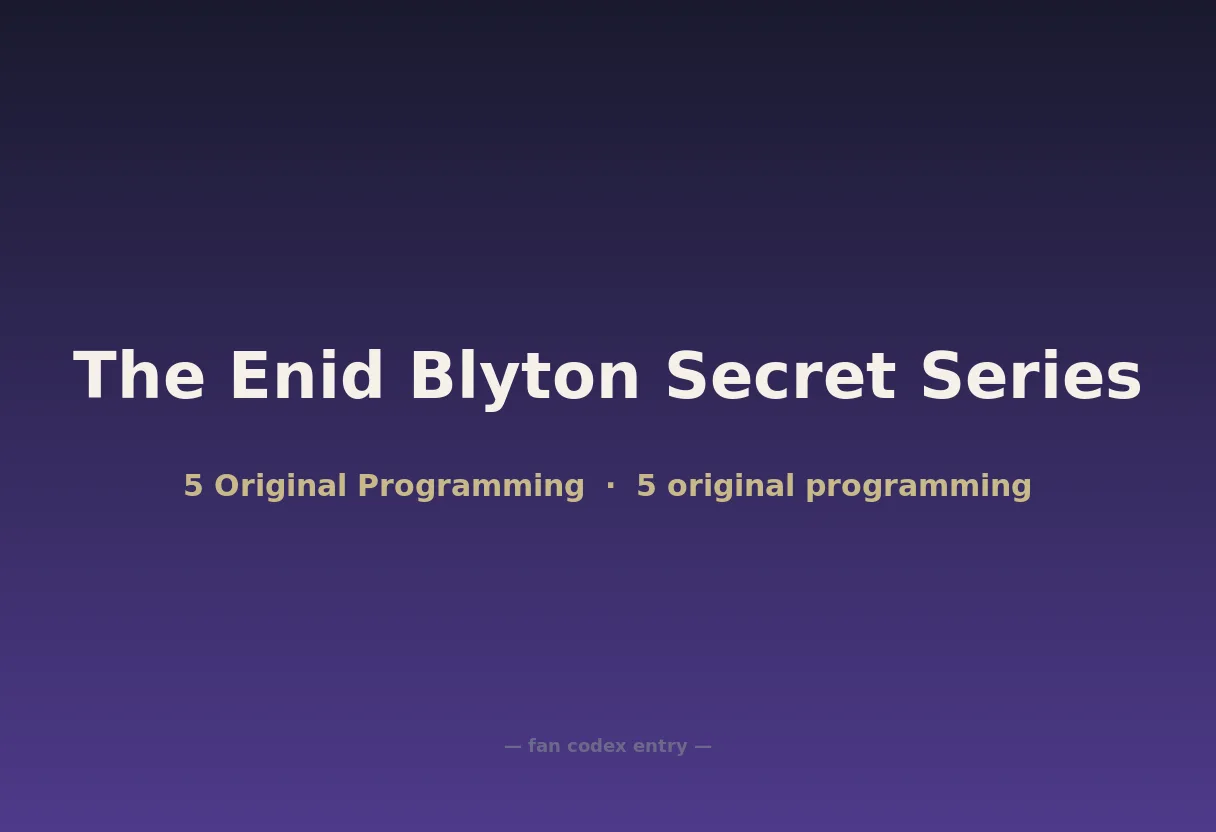 The Enid Blyton Secret Series

5 Original Programming · 5 original programming

— fan codex entry —